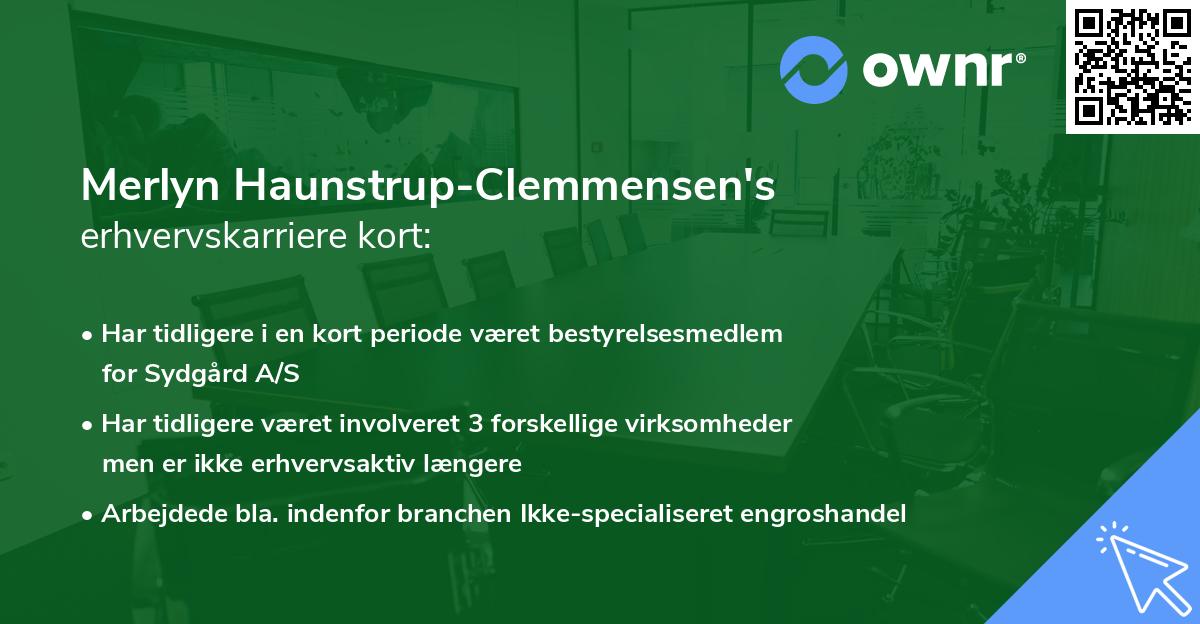 ownr®

Merlyn Haunstrup-Clemmensen's erhvervskarriere kort:

• Har tidligere i en kort periode været bestyrelsesmedlem for Sydgård A/S

• Har tidligere været involveret 3 forskellige virksomheder men er ikke erhvervsaktiv længere

• Arbejdede bla. indenfor branchen Ikke-specialiseret engroshandel